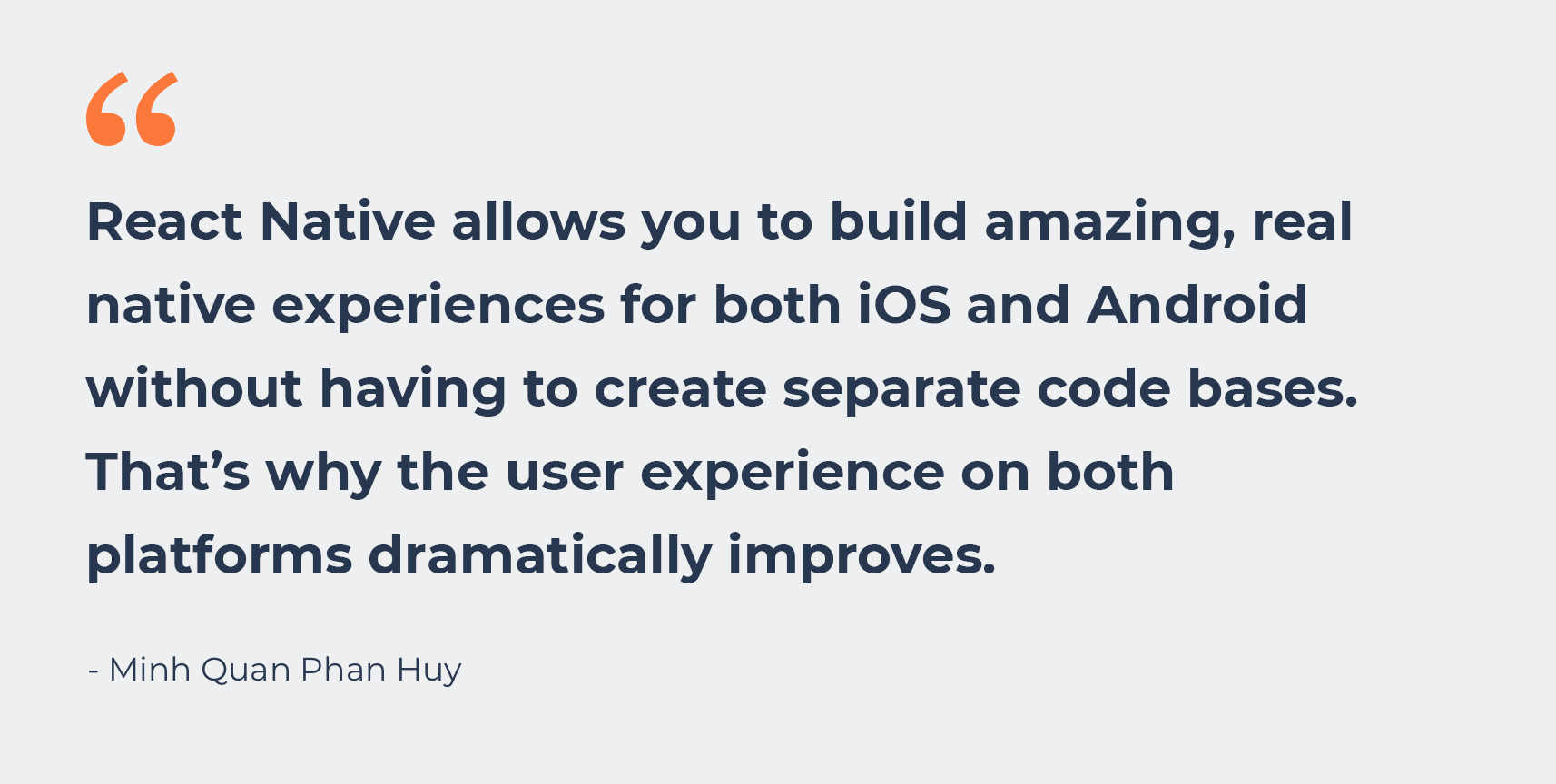 “

React Native allows you to build amazing, real native experiences for both iOS and Android without having to create separate code bases. That’s why the user experience on both platforms dramatically improves.

- Minh Quan Phan Huy